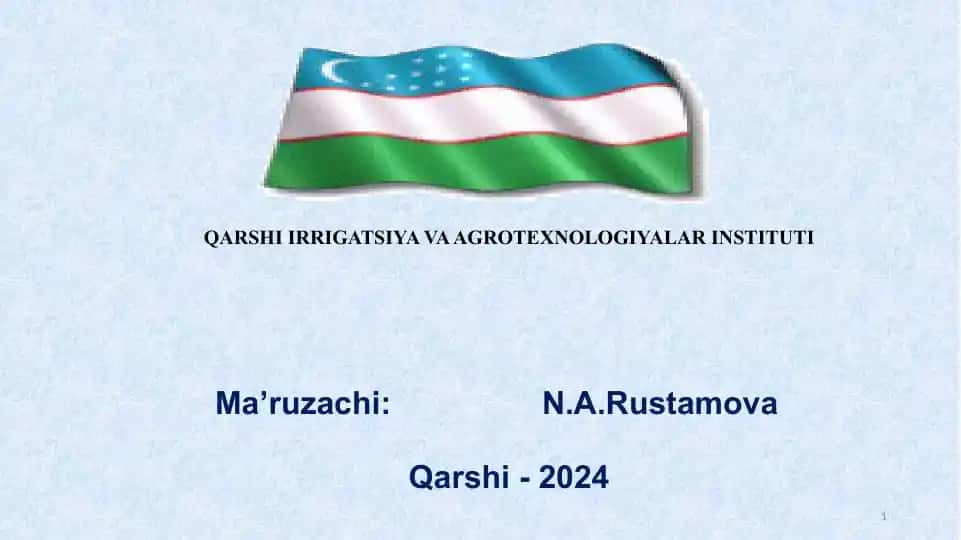 QARSHI IRRIGATSIYA VA AGROTEXNOLOGIYALAR INSTITUTI

Ma’ruzachi: N.A.Rustamova

Qarshi - 2024

1